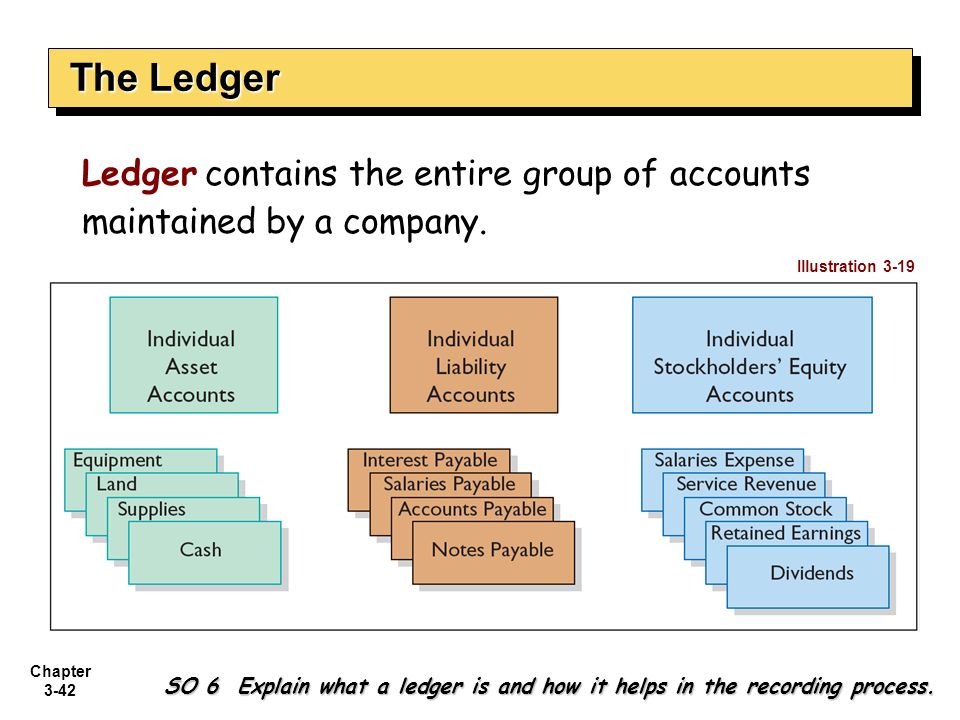 The Ledger

Ledger contains the entire group of accounts maintained by a company.

Illustration 3-19

Individual Asset Accounts

Equipment
Land
Supplies
Cash

Individual Liability Accounts

Interest Payable
Salaries Payable
Accounts Payable
Notes Payable

Individual Stockholders' Equity Accounts

Salaries Expense
Service Revenue
Common Stock
Retained Earnings
Dividends

Chapter 3-42

SO 6 Explain what a ledger is and how it helps in the recording process.